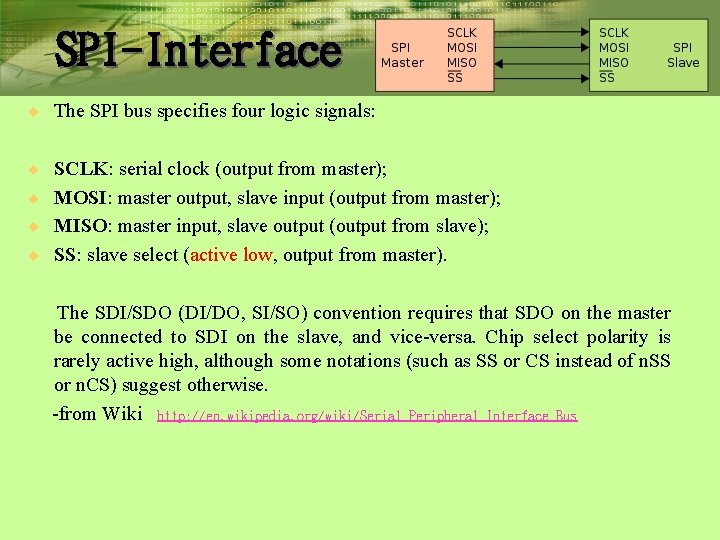 SPI-Interface

SPI Master

SCLK
MOSI
MISO
$\overline{SS}$

SCLK
MOSI
MISO
$\overline{SS}$

SPI Slave

The SPI bus specifies four logic signals:

SCLK: serial clock (output from master);

MOSI: master output, slave input (output from master);

MISO: master input, slave output (output from slave);

SS: slave select (active low, output from master).

The SDI/SDO (DI/DO, SI/SO) convention requires that SDO on the master be connected to SDI on the slave, and vice-versa. Chip select polarity is rarely active high, although some notations (such as SS or CS instead of nSS or nCS) suggest otherwise.

-from Wiki http://en.wikipedia.org/wiki/Serial_Peripheral_Interface_Bus